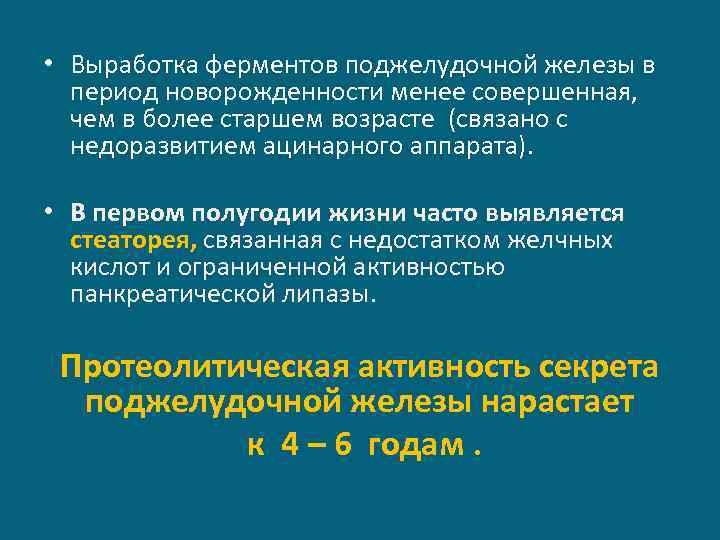 • Выработка ферментов поджелудочной железы в период новорожденности менее совершенная, чем в более старшем возрасте (связано с недоразвитием ацинарного аппарата).

• В первом полугодии жизни часто выявляется стеаторея, связанная с недостатком желчных кислот и ограниченной активностью панкреатической липазы.

Протеолитическая активность секрета поджелудочной железы нарастает к 4 – 6 годам .